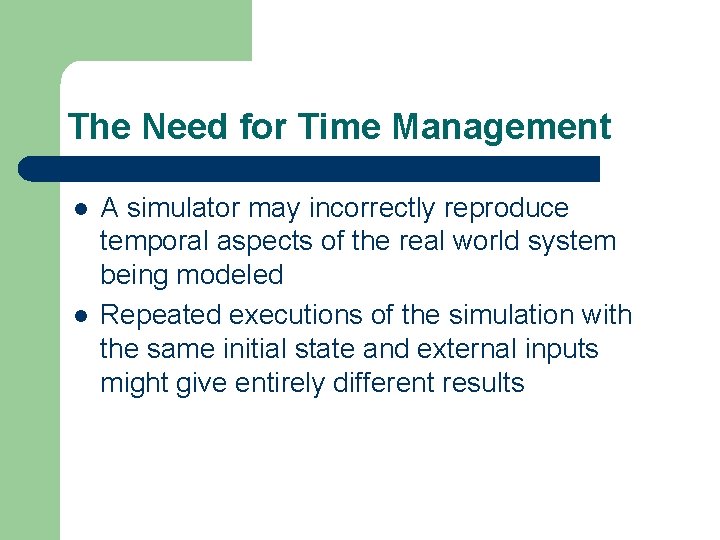 The Need for Time Management

- A simulator may incorrectly reproduce temporal aspects of the real world system being modeled
- Repeated executions of the simulation with the same initial state and external inputs might give entirely different results